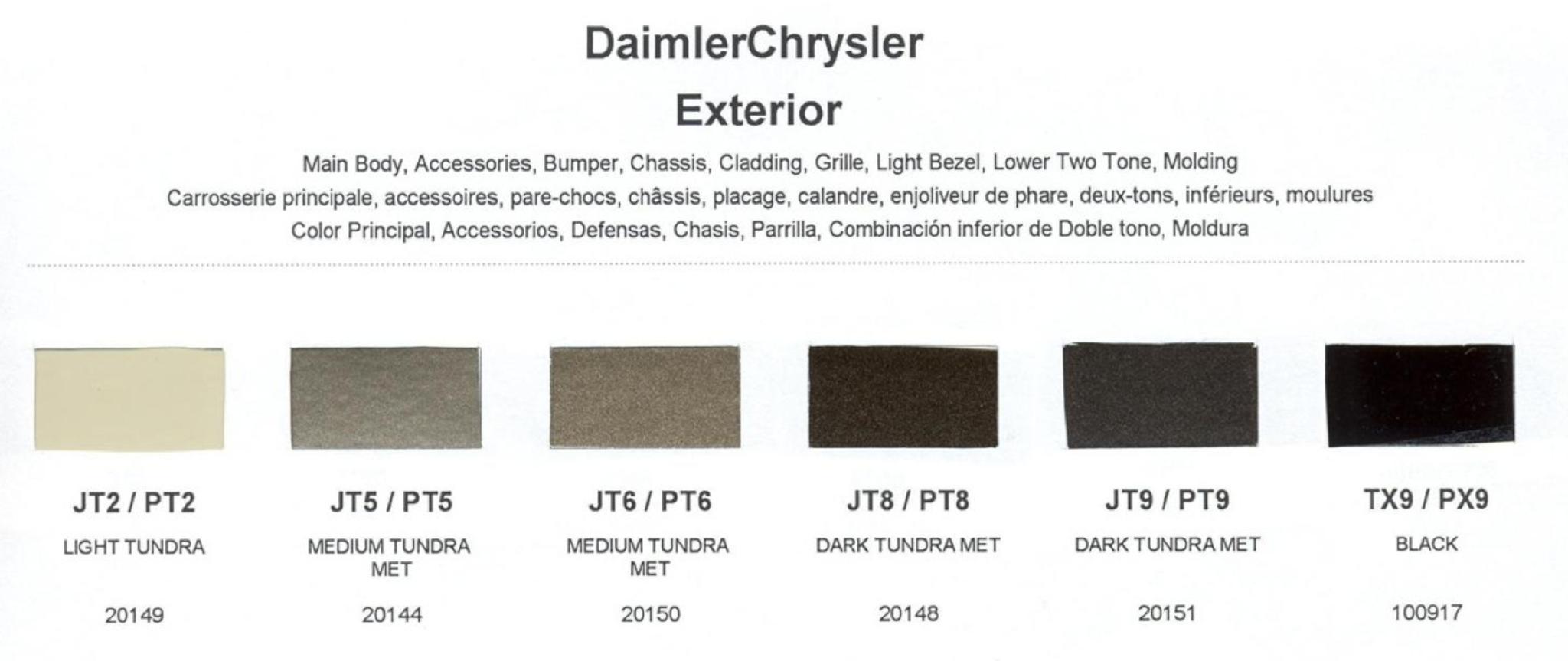 DaimlerChrysler
Exterior

Main Body, Accessories, Bumper, Chassis, Cladding, Grille, Light Bezel, Lower Two Tone, Molding
Carrosserie principale, accessoires, pare-chocs, châssis, placage, calandre, enjoliveur de phare, deux-tons, inférieurs, moulures
Color Principal, Accessorios, Defensas, Chasis, Parrilla, Combinación inferior de Doble tono, Moldura

JT2 / PT2
LIGHT TUNDRA
20149

JT5 / PT5
MEDIUM TUNDRA MET
20144

JT6 / PT6
MEDIUM TUNDRA MET
20150

JT8 / PT8
DARK TUNDRA MET
20148

JT9 / PT9
DARK TUNDRA MET
20151

TX9 / PX9
BLACK
100917